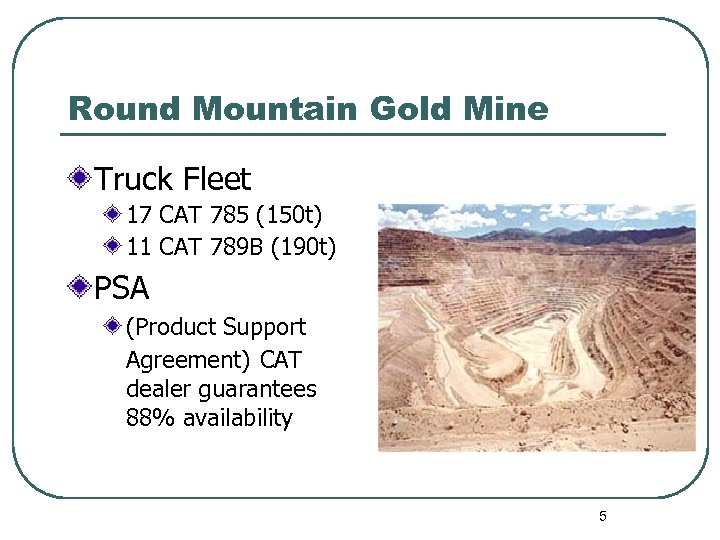 Round Mountain Gold Mine

Truck Fleet

17 CAT 785 (150t)

11 CAT 789B (190t)

PSA

(Product Support Agreement) CAT dealer guarantees 88% availability

5